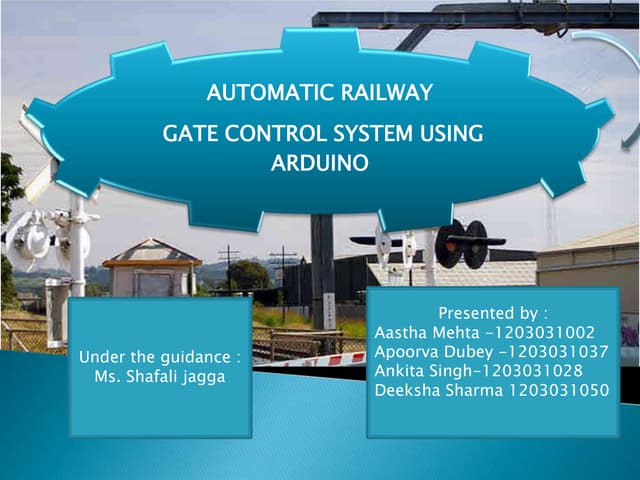 AUTOMATIC RAILWAY
GATE CONTROL SYSTEM USING ARDUINO

Under the guidance :
Ms. Shafali jagga

Presented by :
Aastha Mehta -1203031002
Apoorva Dubey -1203031037
Ankita Singh-1203031028
Deeksha Sharma 1203031050